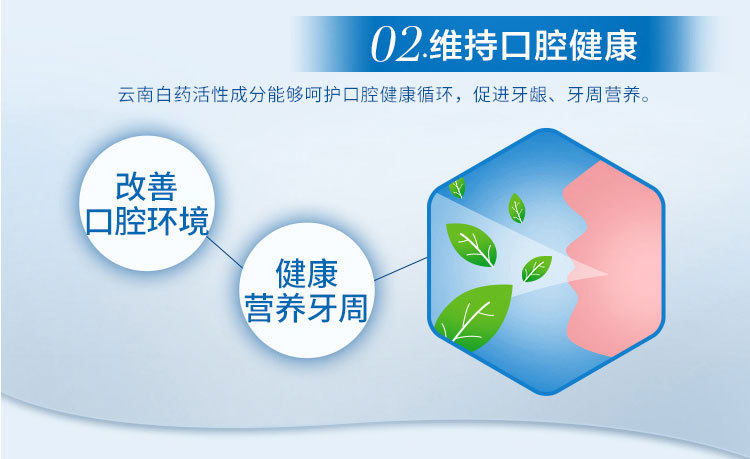 02.维持口腔健康

云南白药活性成分能够呵护口腔健康循环，促进牙龈、牙周营养。

改善
口腔环境

健康
营养牙周